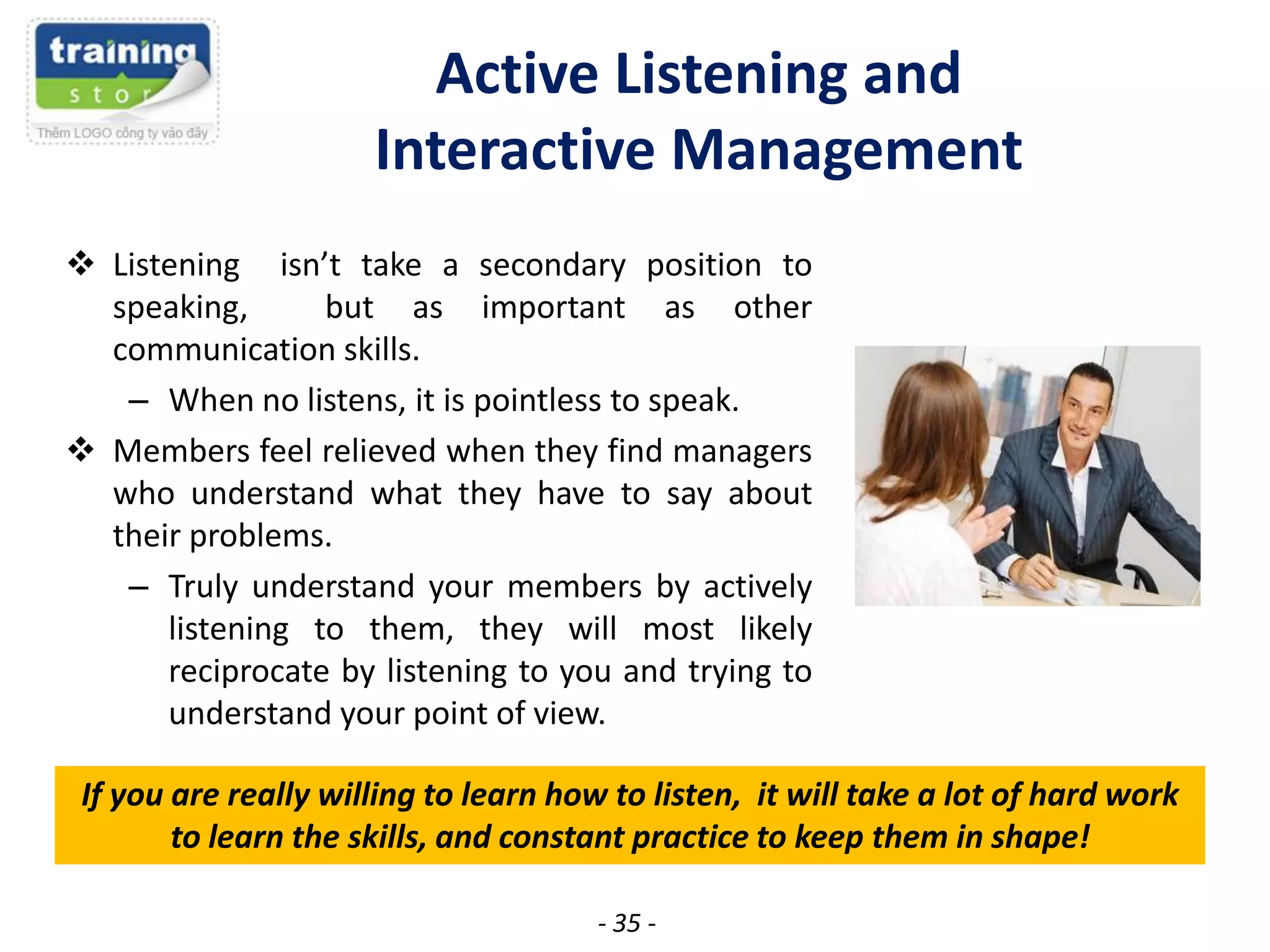 training
stor

Thêm LOGO công ty vào đây

Active Listening and Interactive Management

❖ Listening isn't take a secondary position to speaking, but as important as other communication skills.

– When no listens, it is pointless to speak.

❖ Members feel relieved when they find managers who understand what they have to say about their problems.

– Truly understand your members by actively listening to them, they will most likely reciprocate by listening to you and trying to understand your point of view.

If you are really willing to learn how to listen, it will take a lot of hard work to learn the skills, and constant practice to keep them in shape!

- 35 -